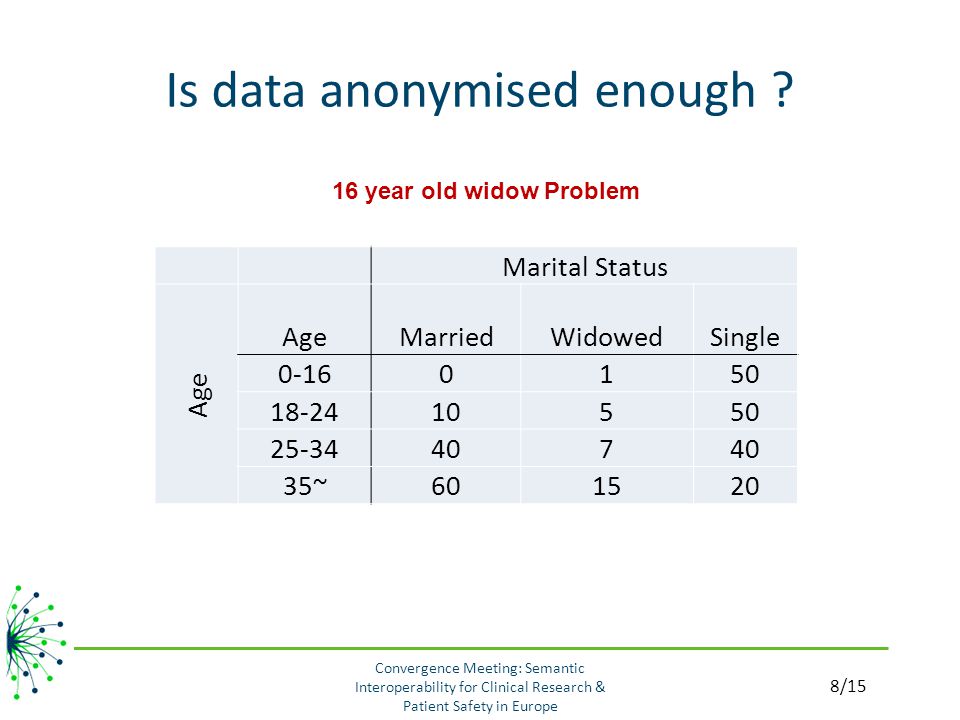 Is data anonymised enough ?

16 year old widow Problem

| | | Marital Status | | |
|---|---|---|---|---|
| Age | Age | Married | Widowed | Single |
| | 0-16 | 0 | 1 | 50 |
| | 18-24 | 10 | 5 | 50 |
| | 25-34 | 40 | 7 | 40 |
| | 35~ | 60 | 15 | 20 |

Convergence Meeting: Semantic Interoperability for Clinical Research & Patient Safety in Europe

8/15